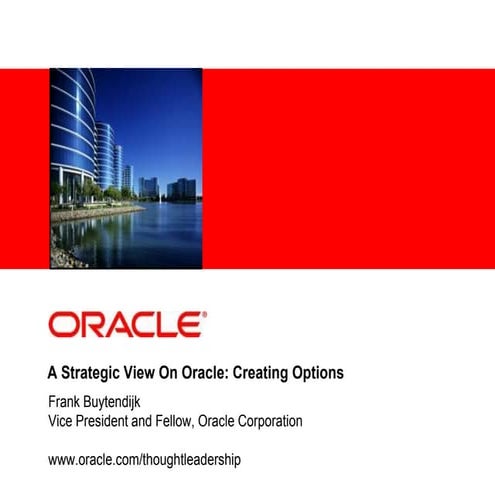 ORACLE®

A Strategic View On Oracle: Creating Options

Frank Buytendijk
Vice President and Fellow, Oracle Corporation

www.oracle.com/thoughtleadership